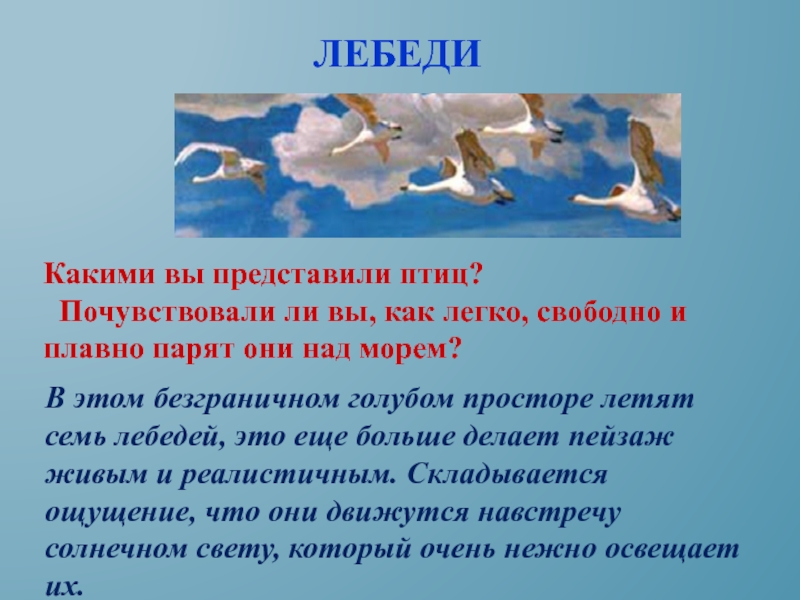 ЛЕБЕДИ

Какими вы представили птиц?
Почувствовали ли вы, как легко, свободно и плавно парят они над морем?

В этом безграничном голубом просторе летят семь лебедей, это еще больше делает пейзаж живым и реалистичным. Складывается ощущение, что они движутся навстречу солнечном свету, который очень нежно освещает их.